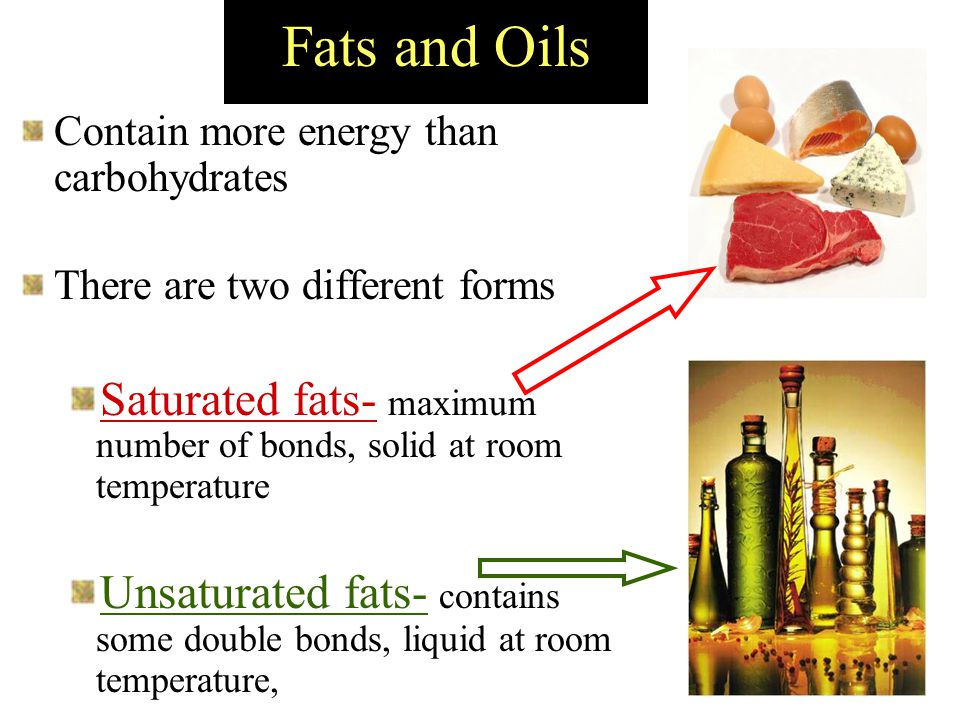 Fats and Oils

Contain more energy than carbohydrates

There are two different forms

Saturated fats- maximum number of bonds, solid at room temperature

Unsaturated fats- contains some double bonds, liquid at room temperature,